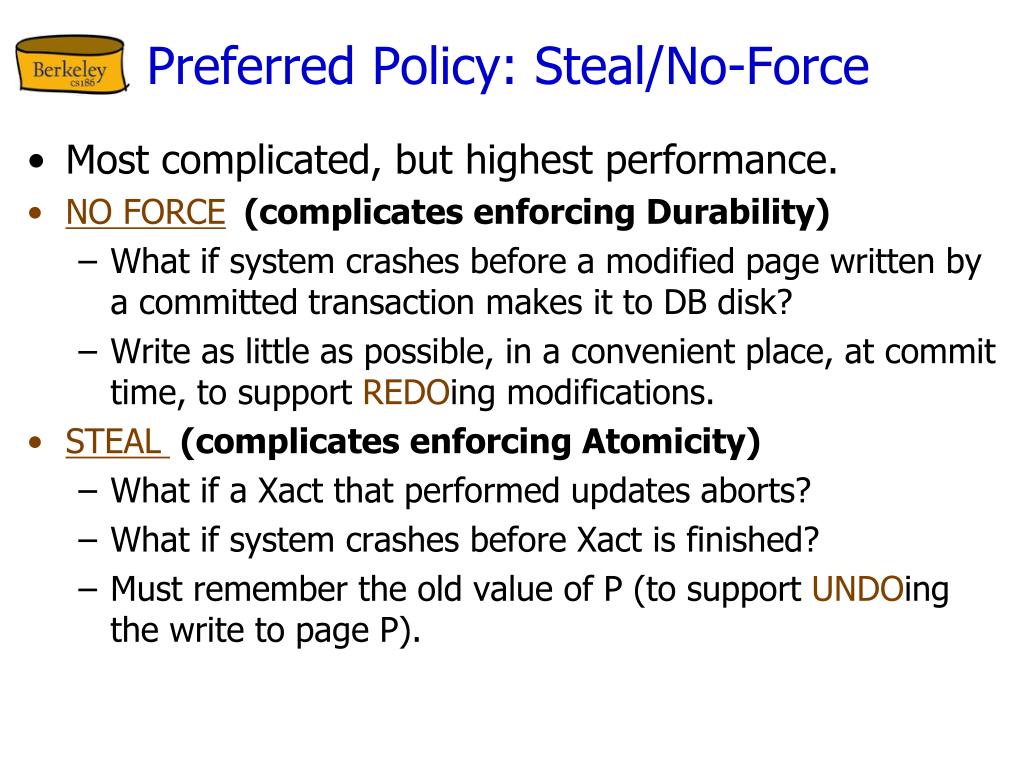 Berkeley cs186

Preferred Policy: Steal/No-Force

• Most complicated, but highest performance.
• NO FORCE (complicates enforcing Durability)
  – What if system crashes before a modified page written by a committed transaction makes it to DB disk?
  – Write as little as possible, in a convenient place, at commit time, to support REDOing modifications.
• STEAL (complicates enforcing Atomicity)
  – What if a Xact that performed updates aborts?
  – What if system crashes before Xact is finished?
  – Must remember the old value of P (to support UNDOing the write to page P).